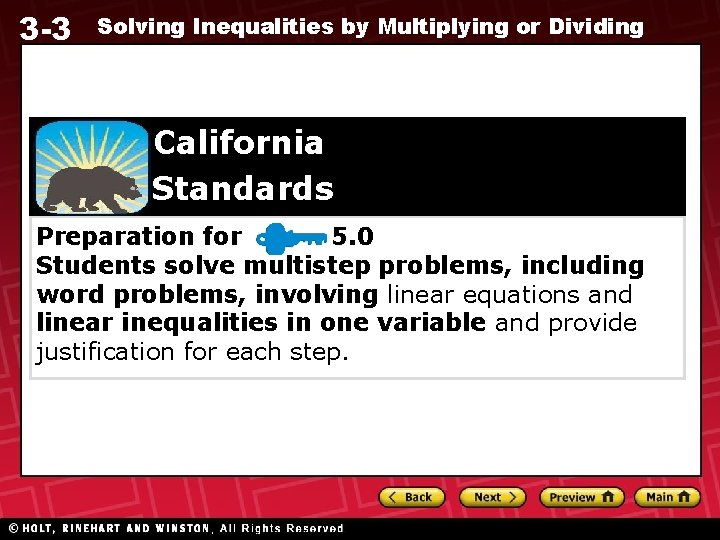 3-3 Solving Inequalities by Multiplying or Dividing

California Standards

Preparation for 5.0
Students solve multistep problems, including word problems, involving linear equations and linear inequalities in one variable and provide justification for each step.

< Back  Next >  Preview  Main

© HOLT, RINEHART AND WINSTON, All Rights Reserved